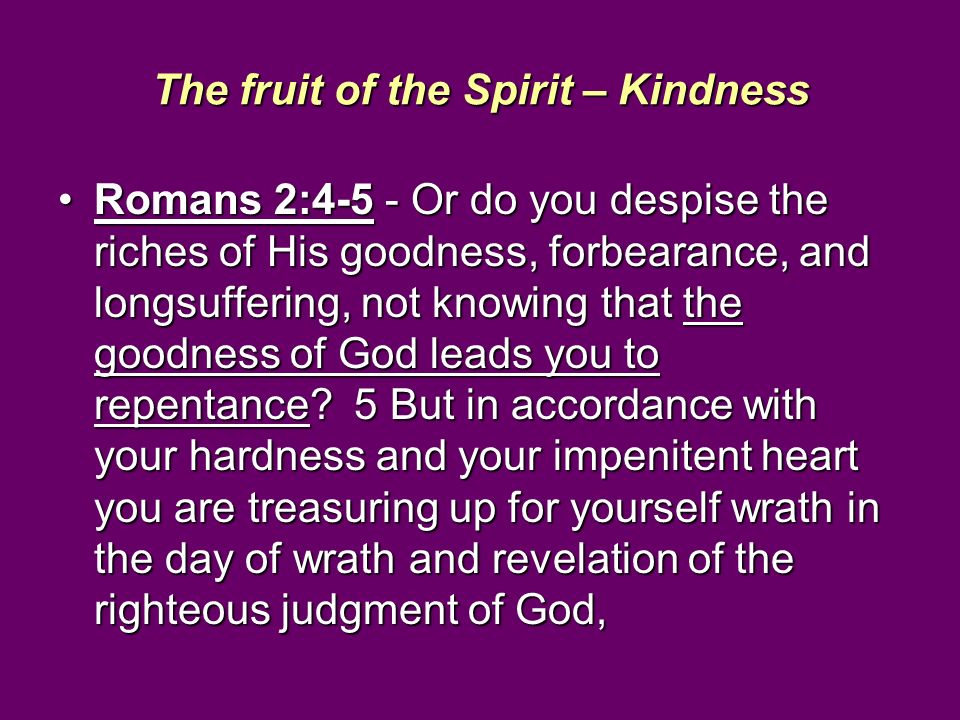 The fruit of the Spirit – Kindness

• Romans 2:4-5 - Or do you despise the riches of His goodness, forbearance, and longsuffering, not knowing that the goodness of God leads you to repentance?  5 But in accordance with your hardness and your impenitent heart you are treasuring up for yourself wrath in the day of wrath and revelation of the righteous judgment of God,